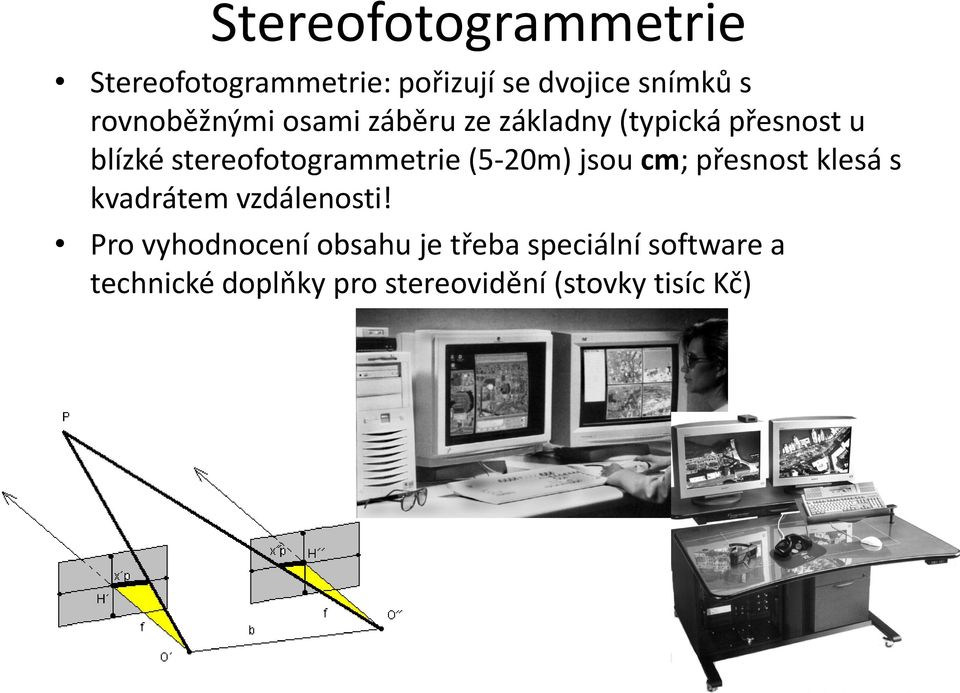 Stereofotogrammetrie

• Stereofotogrammetrie: pořizují se dvojice snímků s rovnoběžnými osami záběru ze základny (typická přesnost u blízké stereofotogrammetrie (5-20m) jsou **cm**; přesnost klesá s kvadrátem vzdálenosti!

• Pro vyhodnocení obsahu je třeba speciální software a technické doplňky pro stereovidění (stovky tisíc Kč)

P
x´p
H´
f
O´
b
x´´p
H´´
f
O´´